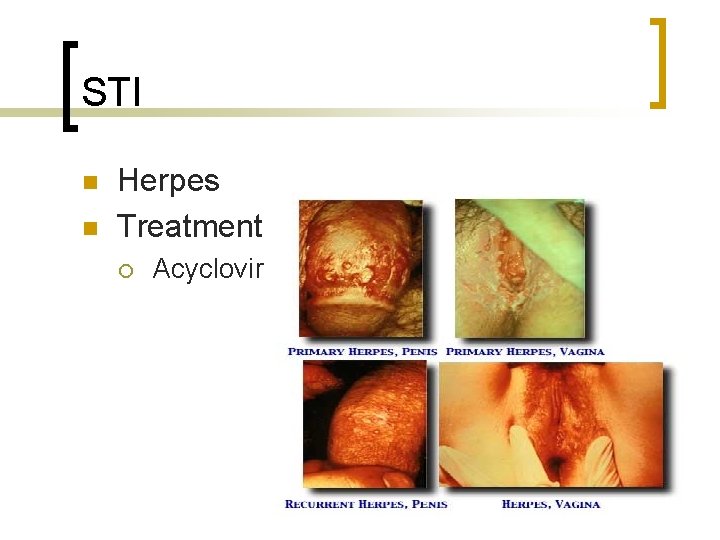 STI

Herpes
Treatment
Acyclovir

PRIMARY HERPES, PENIS PRIMARY HERPES, VAGINA

RECURRENT HERPES, PENIS HERPES, VAGINA